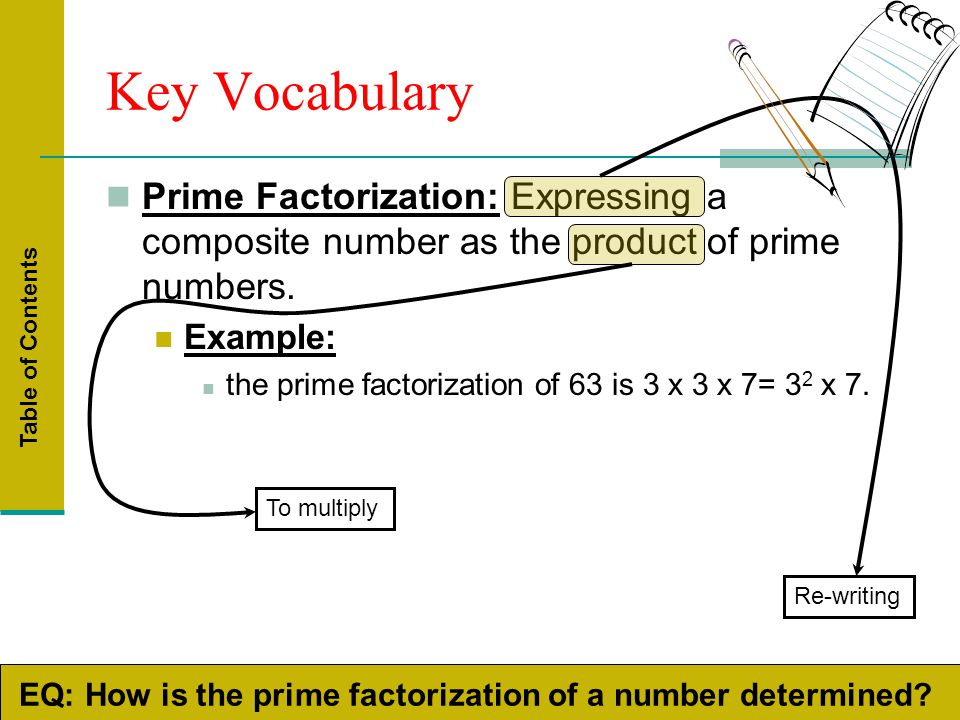 Table of Contents

Key Vocabulary

Prime Factorization: Expressing a composite number as the product of prime numbers.

Example:

the prime factorization of 63 is 3 x 3 x 7= $3^2$ x 7.

To multiply

Re-writing

EQ: How is the prime factorization of a number determined?